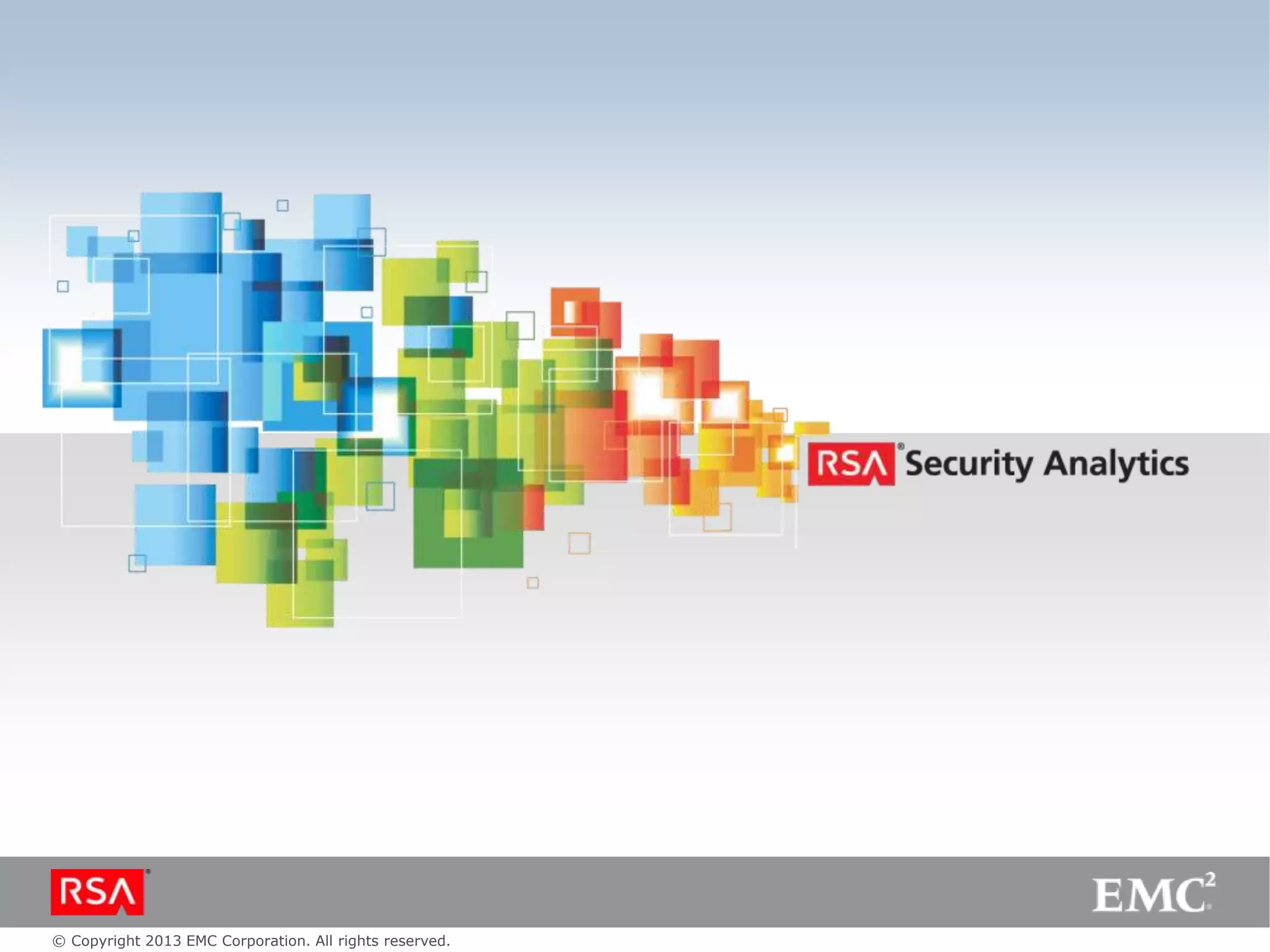 RSA® Security Analytics

RSA®

EMC$^2$

© Copyright 2013 EMC Corporation. All rights reserved.